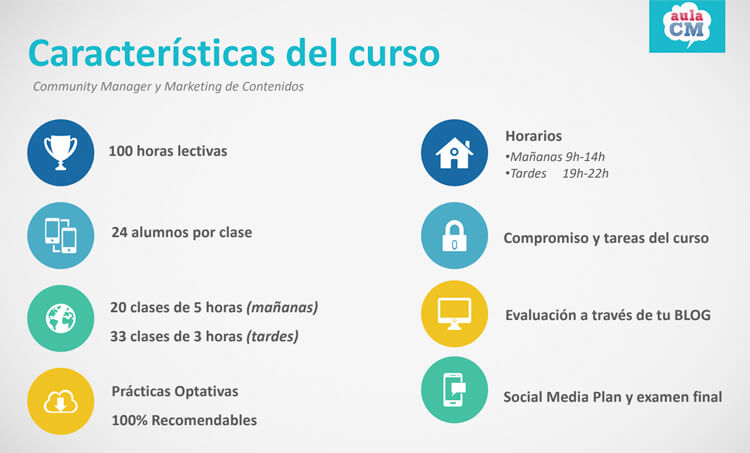 aula CM

Características del curso

Community Manager y Marketing de Contenidos

100 horas lectivas

24 alumnos por clase

20 clases de 5 horas (mañanas)

33 clases de 3 horas (tardes)

Prácticas Optativas

100% Recomendables

Horarios

•Mañanas 9h-14h
•Tardes 19h-22h

Compromiso y tareas del curso

Evaluación a través de tu BLOG

Social Media Plan y examen final